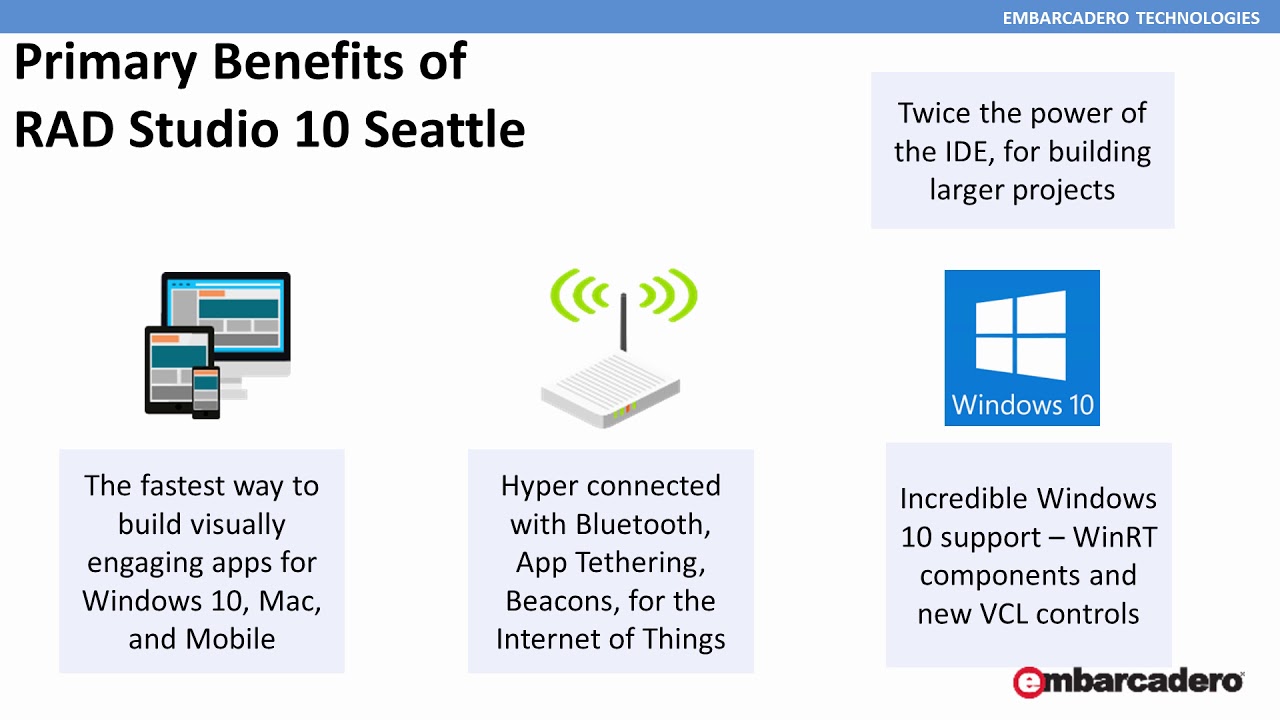 EMBARCADERO TECHNOLOGIES

Primary Benefits of RAD Studio 10 Seattle

Twice the power of the IDE, for building larger projects

Windows 10

The fastest way to build visually engaging apps for Windows 10, Mac, and Mobile

Hyper connected with Bluetooth, App Tethering, Beacons, for the Internet of Things

Incredible Windows 10 support – WinRT components and new VCL controls

embarcadero